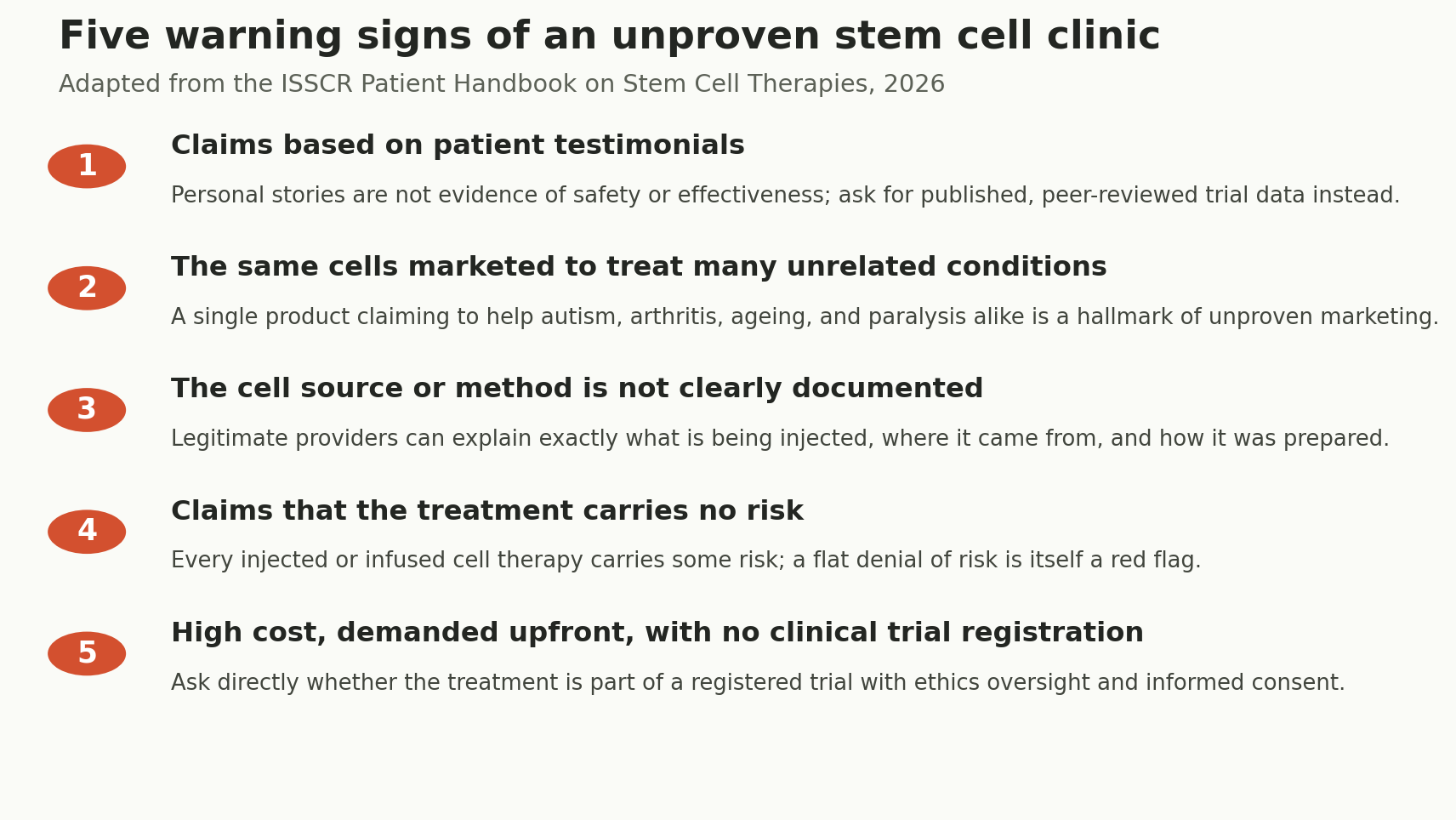 Five warning signs of an unproven stem cell clinic

Adapted from the ISSCR Patient Handbook on Stem Cell Therapies, 2026

1

Claims based on patient testimonials

Personal stories are not evidence of safety or effectiveness; ask for published, peer-reviewed trial data instead.

2

The same cells marketed to treat many unrelated conditions

A single product claiming to help autism, arthritis, ageing, and paralysis alike is a hallmark of unproven marketing.

3

The cell source or method is not clearly documented

Legitimate providers can explain exactly what is being injected, where it came from, and how it was prepared.

4

Claims that the treatment carries no risk

Every injected or infused cell therapy carries some risk; a flat denial of risk is itself a red flag.

5

High cost, demanded upfront, with no clinical trial registration

Ask directly whether the treatment is part of a registered trial with ethics oversight and informed consent.